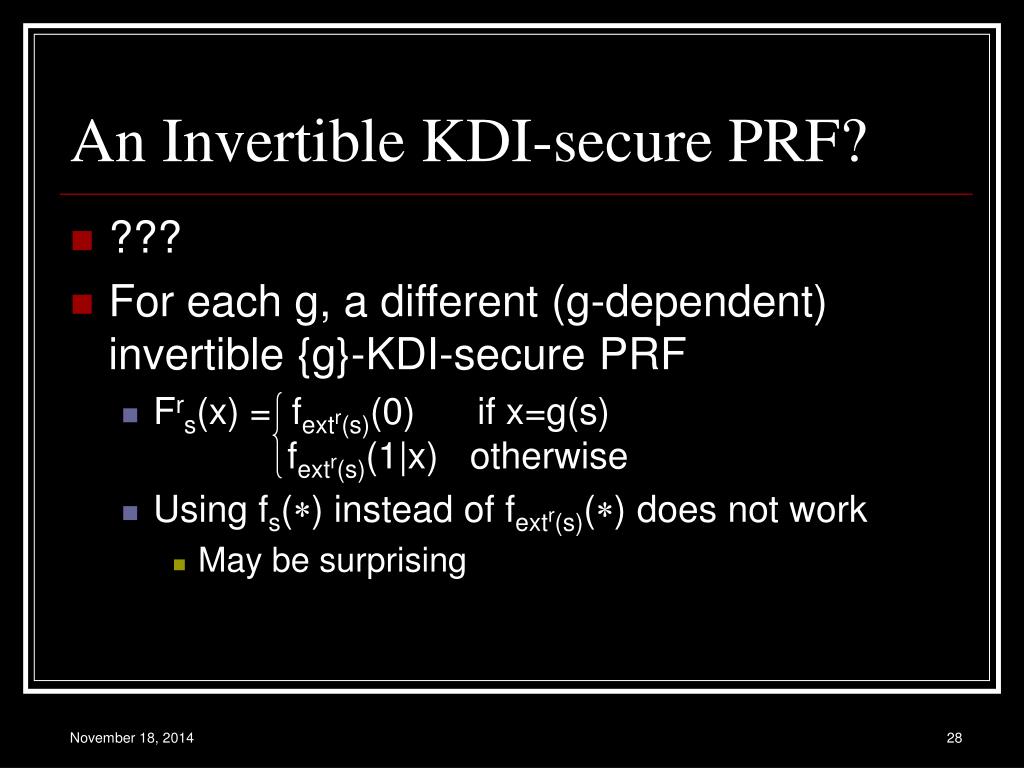 An Invertible KDI-secure PRF?

???

For each g, a different (g-dependent) invertible {g}-KDI-secure PRF

$F^r_s(x) = \begin{cases} f_{ext^r(s)}(0) & \text{if } x=g(s) \\ f_{ext^r(s)}(1|x) & \text{otherwise} \end{cases}$

Using $f_s(*)$ instead of $f_{ext^r(s)}(*)$ does not work

May be surprising

November 18, 2014

28